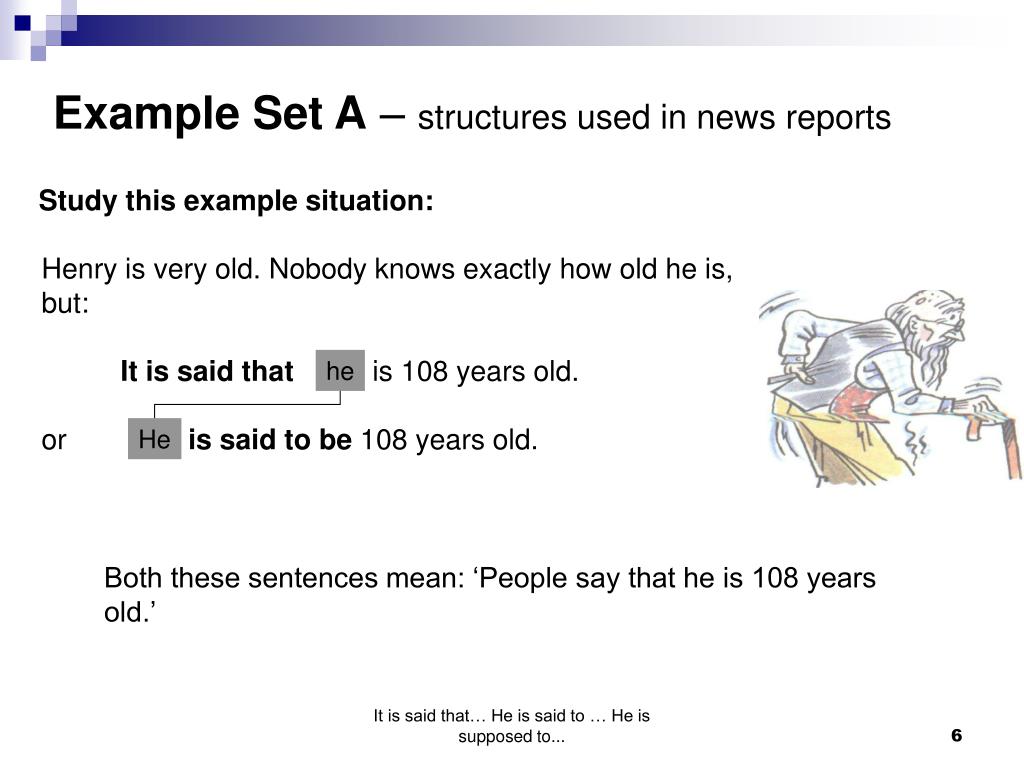 Example Set A – structures used in news reports

Study this example situation:

Henry is very old. Nobody knows exactly how old he is, but:

It is said that he is 108 years old.

or He is said to be 108 years old.

Both these sentences mean: ‘People say that he is 108 years old.’

It is said that… He is said to … He is supposed to...

6